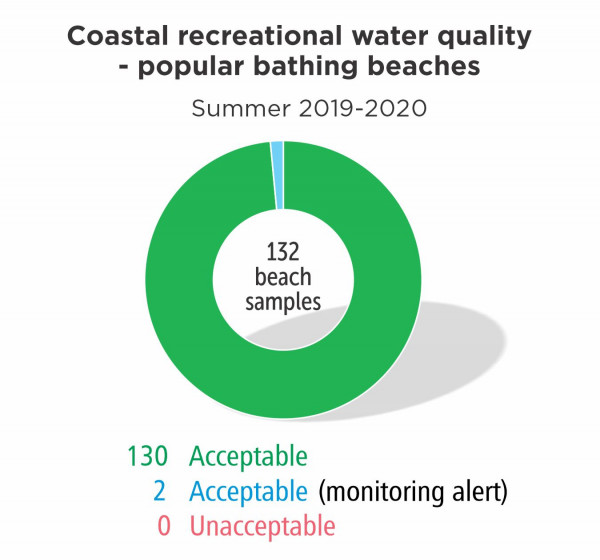 Coastal recreational water quality - popular bathing beaches

Summer 2019-2020

132 beach samples

130 Acceptable
2 Acceptable (monitoring alert)
0 Unacceptable